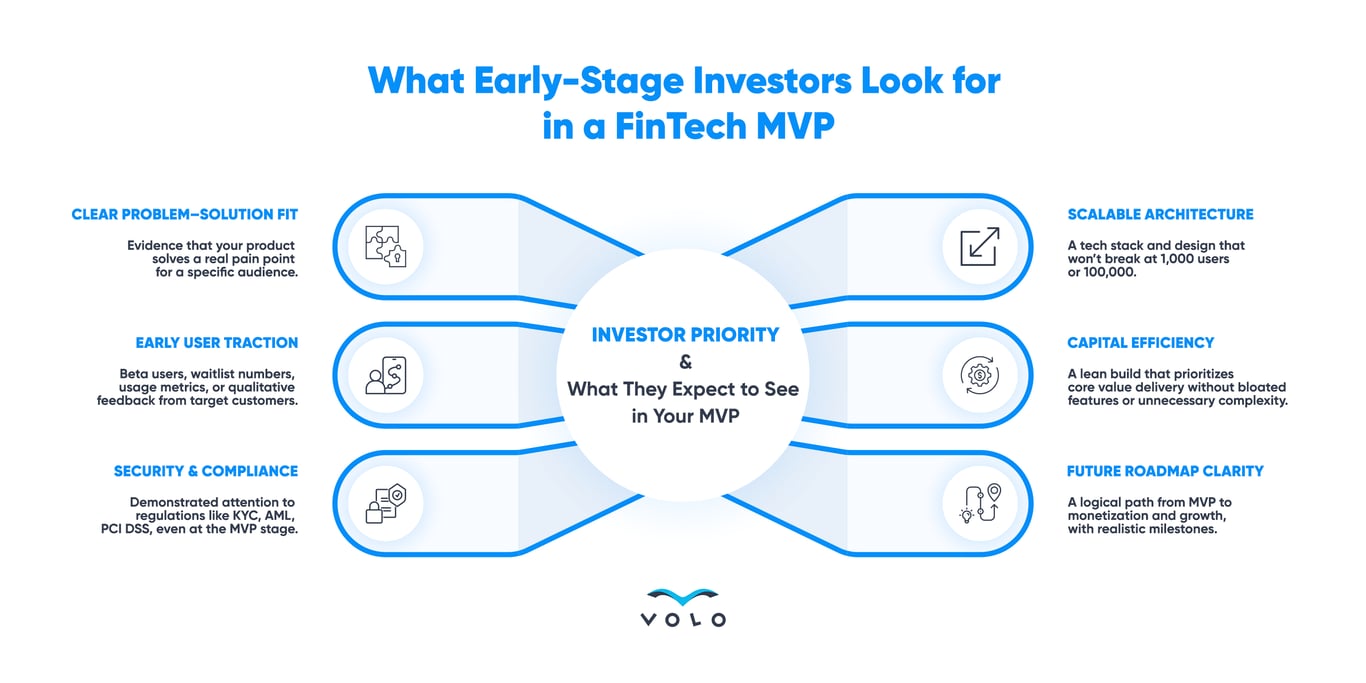 What Early-Stage Investors Look for in a FinTech MVP

CLEAR PROBLEM–SOLUTION FIT

Evidence that your product solves a real pain point for a specific audience.

EARLY USER TRACTION

Beta users, waitlist numbers, usage metrics, or qualitative feedback from target customers.

SECURITY & COMPLIANCE

Demonstrated attention to regulations like KYC, AML, PCI DSS, even at the MVP stage.

INVESTOR PRIORITY & What They Expect to See in Your MVP

SCALABLE ARCHITECTURE

A tech stack and design that won't break at 1,000 users or 100,000.

CAPITAL EFFICIENCY

A lean build that prioritizes core value delivery without bloated features or unnecessary complexity.

FUTURE ROADMAP CLARITY

A logical path from MVP to monetization and growth, with realistic milestones.

VOLO